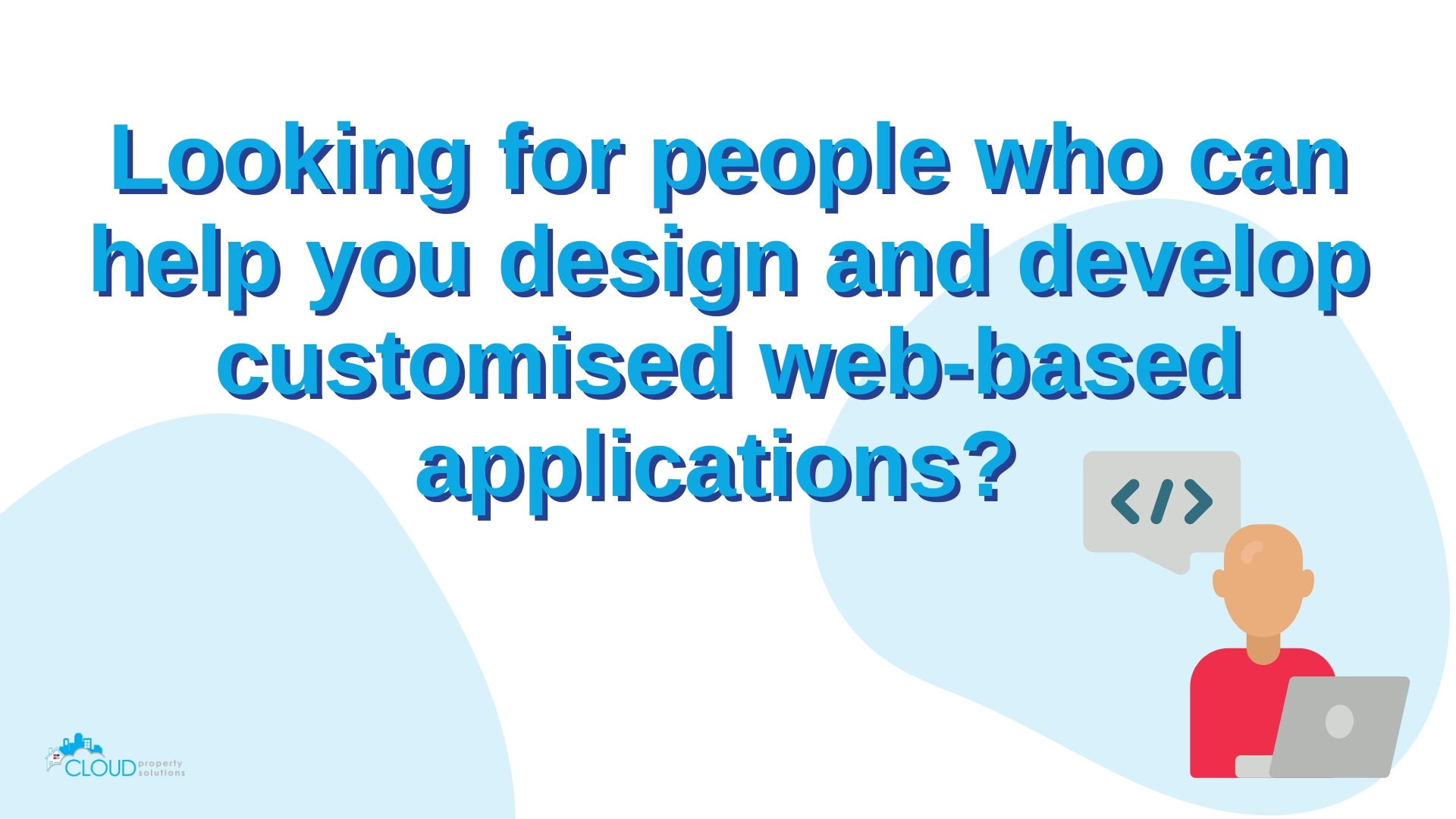 Looking for people who can help you design and develop customised web-based applications?

</>

CLOUD property solutions